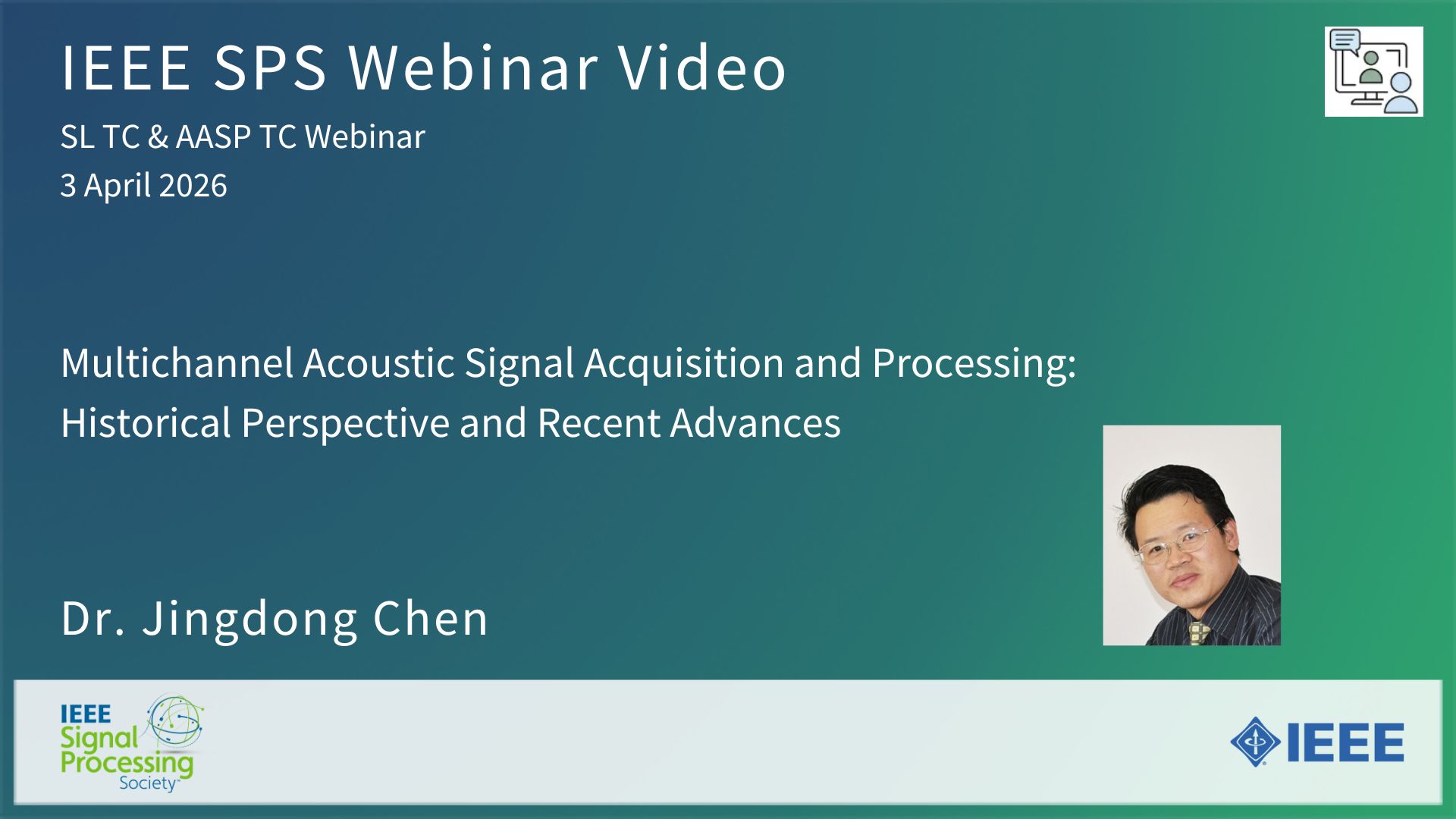 IEEE SPS Webinar Video

SL TC & AASP TC Webinar

3 April 2026

Multichannel Acoustic Signal Acquisition and Processing: Historical Perspective and Recent Advances

Dr. Jingdong Chen

IEEE Signal Processing Society

IEEE